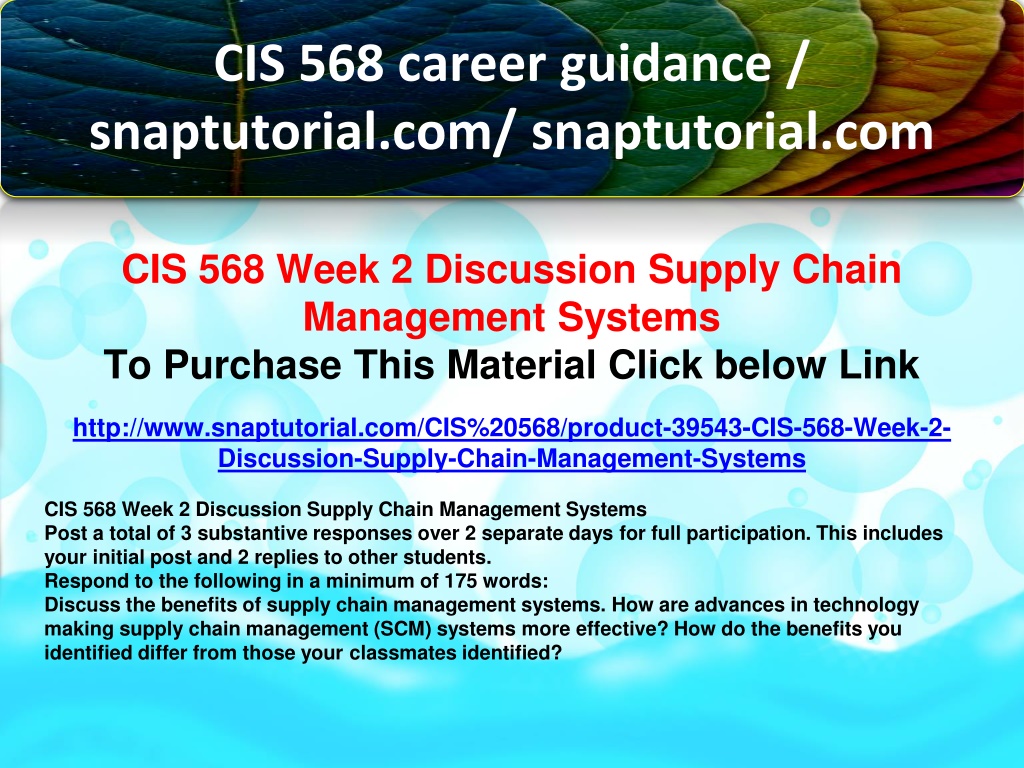 CIS 568 career guidance / snaptutorial.com/ snaptutorial.com

CIS 568 Week 2 Discussion Supply Chain Management Systems
To Purchase This Material Click below Link

http://www.snaptutorial.com/CIS%20568/product-39543-CIS-568-Week-2-Discussion-Supply-Chain-Management-Systems

CIS 568 Week 2 Discussion Supply Chain Management Systems
Post a total of 3 substantive responses over 2 separate days for full participation. This includes your initial post and 2 replies to other students.
Respond to the following in a minimum of 175 words:
Discuss the benefits of supply chain management systems. How are advances in technology making supply chain management (SCM) systems more effective? How do the benefits you identified differ from those your classmates identified?